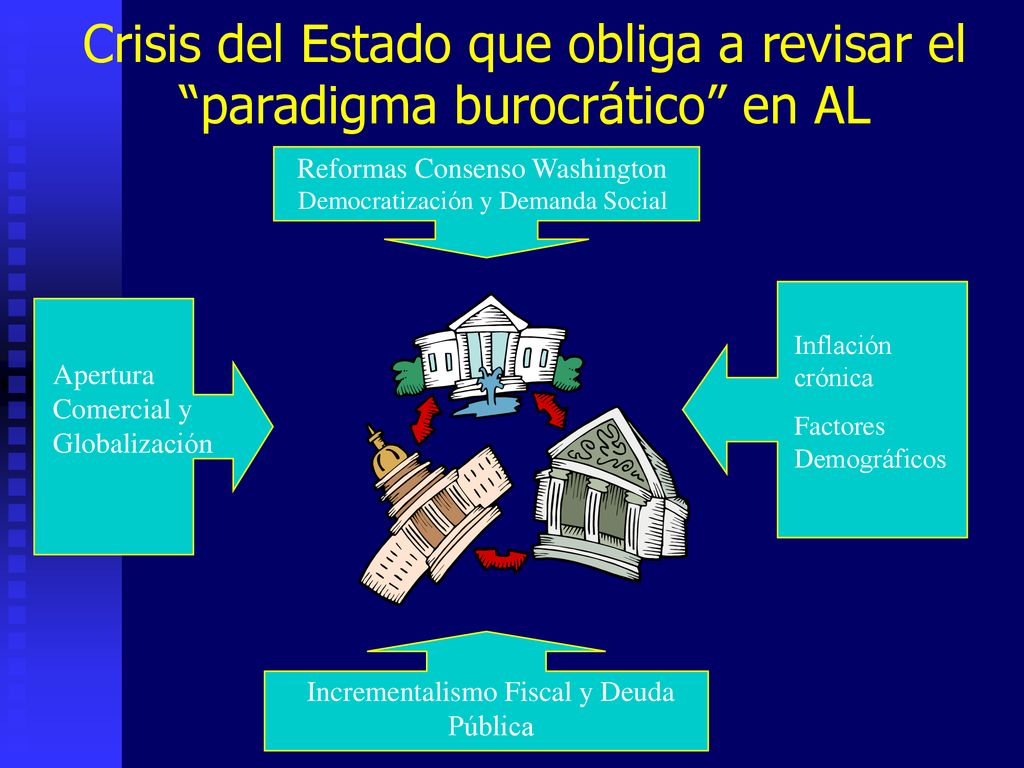 Crisis del Estado que obliga a revisar el “paradigma burocrático” en AL

Reformas Consenso Washington
Democratización y Demanda Social

Apertura Comercial y Globalización

Inflación crónica

Factores Demográficos

Incrementalismo Fiscal y Deuda Pública